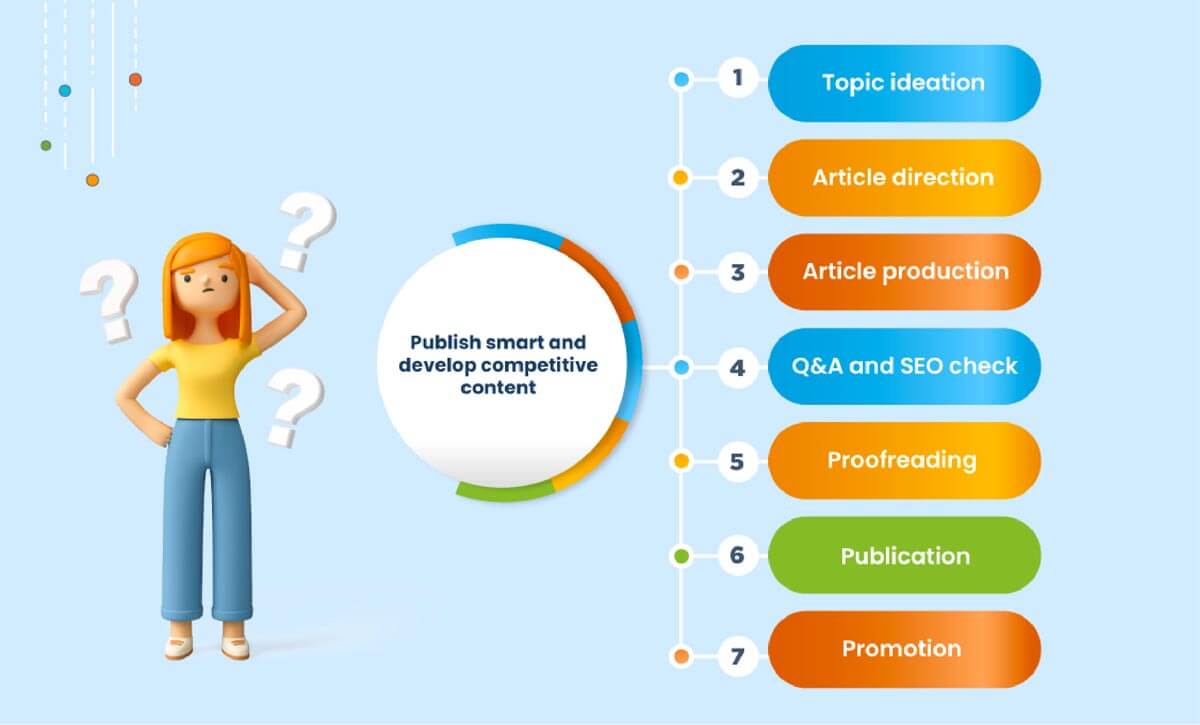 ?
?
?

Publish smart and develop competitive content

1 Topic ideation

2 Article direction

3 Article production

4 Q&A and SEO check

5 Proofreading

6 Publication

7 Promotion